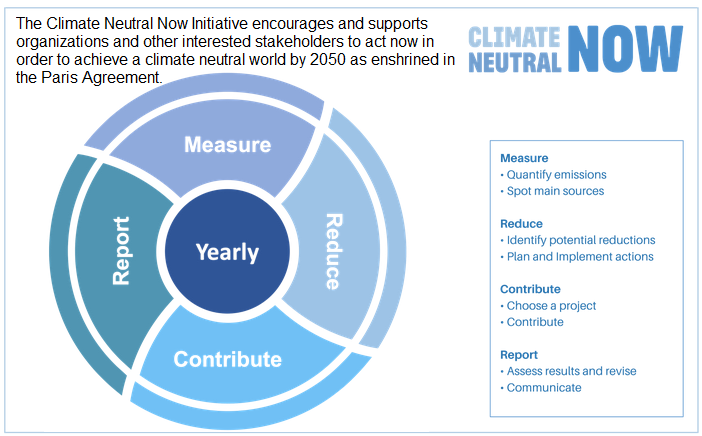 The Climate Neutral Now Initiative encourages and supports organizations and other interested stakeholders to act now in order to achieve a climate neutral world by 2050 as enshrined in the Paris Agreement.

CLIMATE NEUTRAL NOW

Measure

Reduce

Contribute

Report

Yearly

Measure
• Quantify emissions
• Spot main sources

Reduce
• Identify potential reductions
• Plan and Implement actions

Contribute
• Choose a project
• Contribute

Report
• Assess results and revise
• Communicate